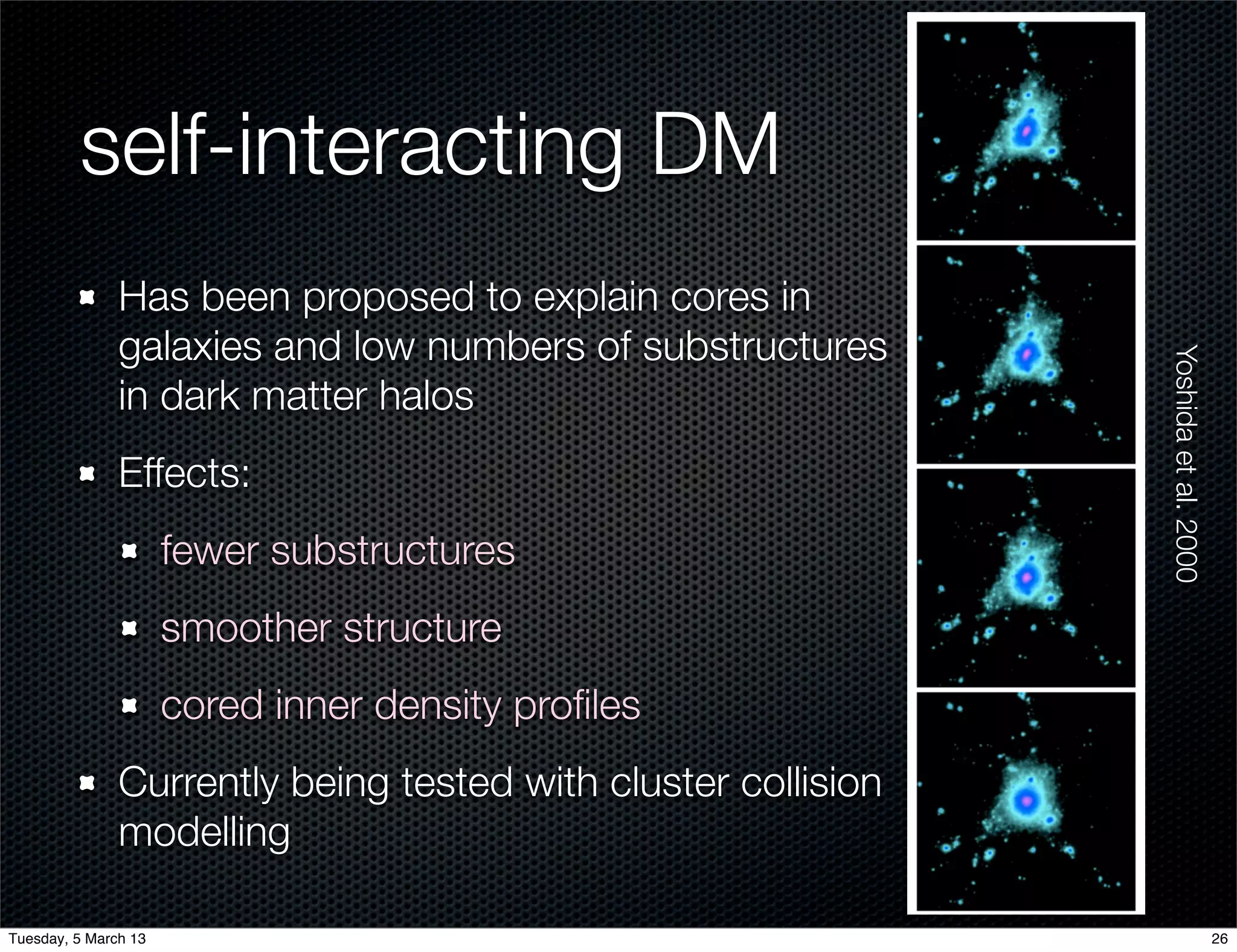 self-interacting DM

Has been proposed to explain cores in galaxies and low numbers of substructures in dark matter halos

Effects:

fewer substructures

smoother structure

cored inner density profiles

Currently being tested with cluster collision modelling

Yoshida et al. 2000

Tuesday, 5 March 13

26